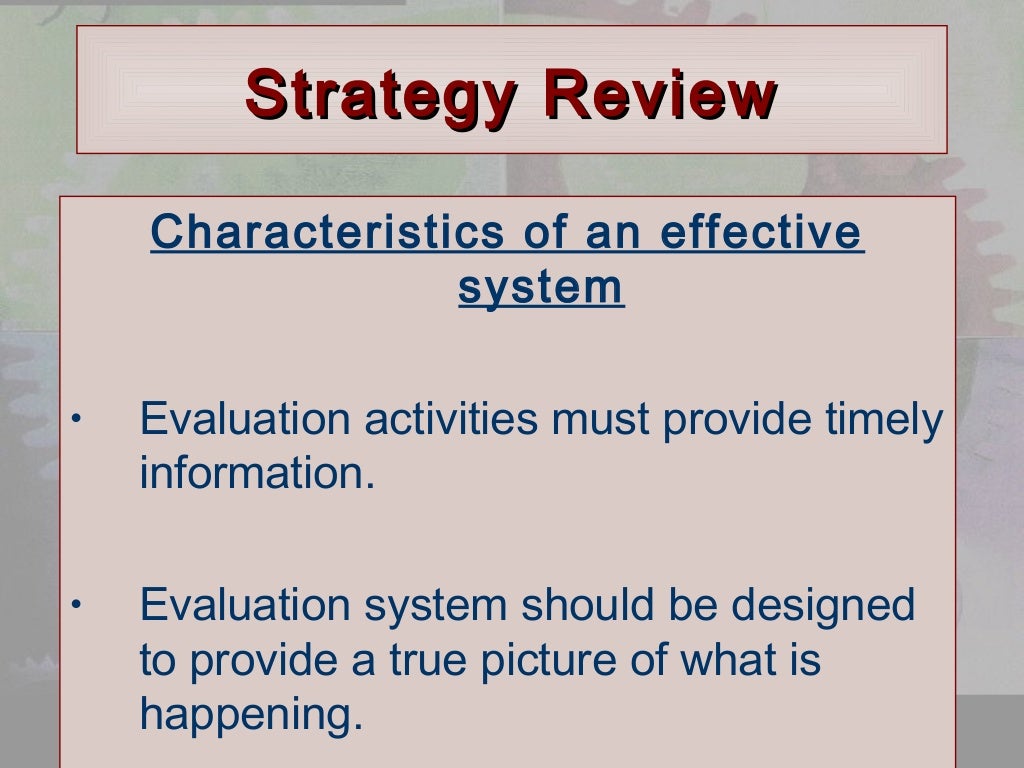 Strategy Review

Characteristics of an effective system

• Evaluation activities must provide timely information.

• Evaluation system should be designed to provide a true picture of what is happening.